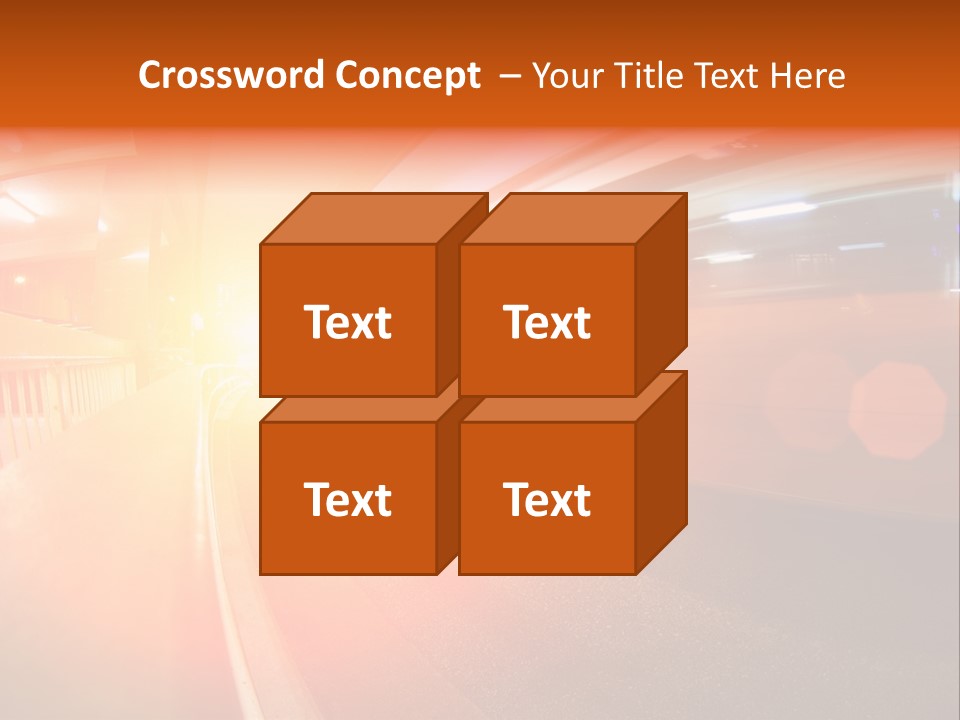 Crossword Concept – Your Title Text Here

Text

Text

Text

Text